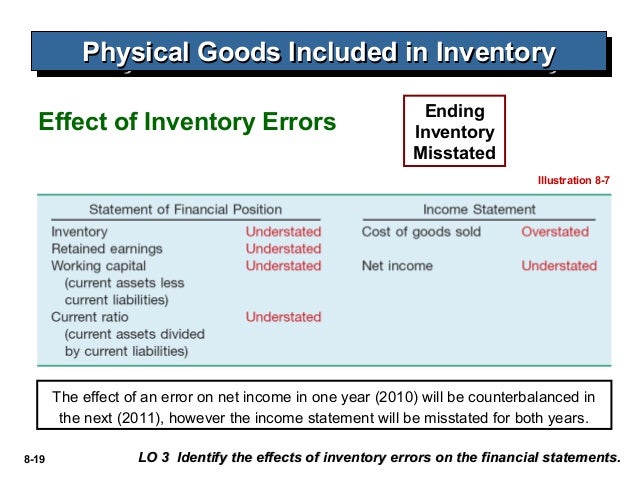 Physical Goods Included in Inventory

Effect of Inventory Errors

Ending Inventory Misstated

Illustration 8-7

| Statement of Financial Position | | Income Statement | |
|---|---|---|---|
| Inventory | Understated | Cost of goods sold | Overstated |
| Retained earnings | Understated | | |
| Working capital (current assets less current liabilities) | Understated | Net income | Understated |
| Current ratio (current assets divided by current liabilities) | Understated | | |

The effect of an error on net income in one year (2010) will be counterbalanced in the next (2011), however the income statement will be misstated for both years.

8-19

LO 3 Identify the effects of inventory errors on the financial statements.